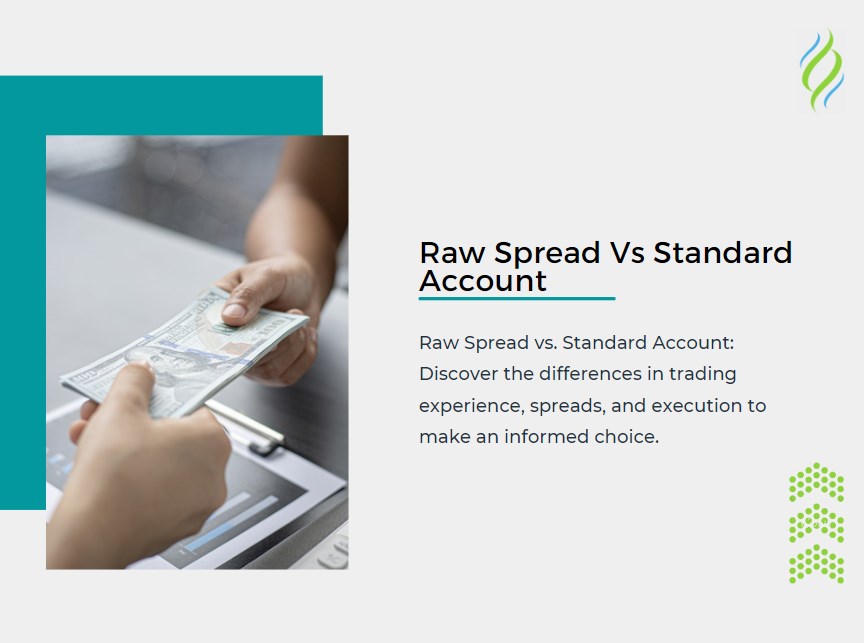 Raw Spread Vs Standard Account

Raw Spread vs. Standard Account: Discover the differences in trading experience, spreads, and execution to make an informed choice.